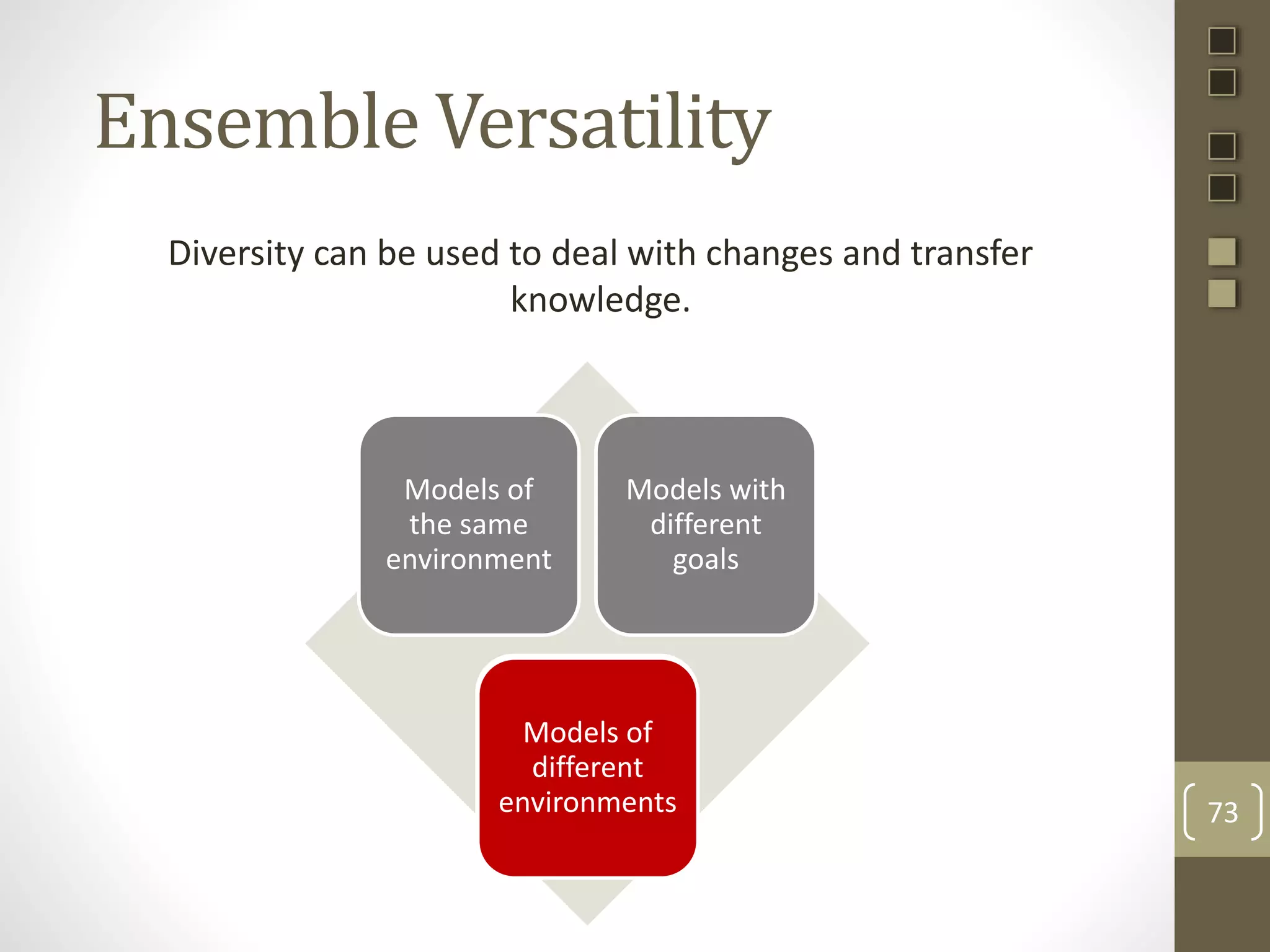 Ensemble Versatility

Diversity can be used to deal with changes and transfer knowledge.

Models of the same environment

Models with different goals

Models of different environments

73